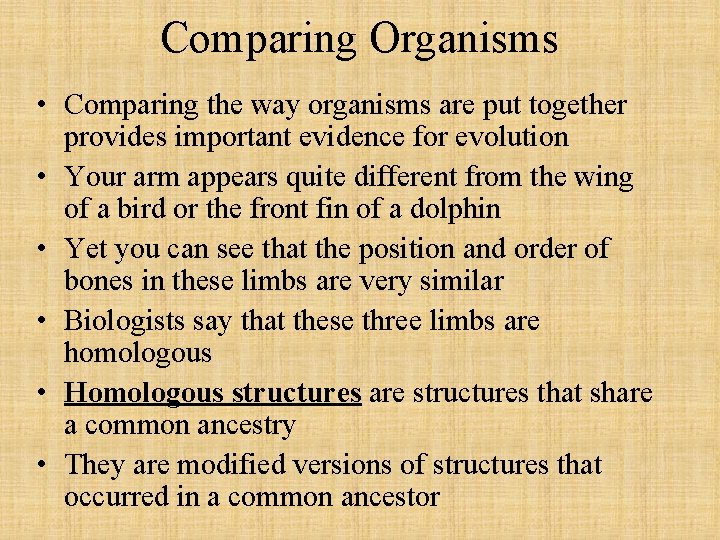 Comparing Organisms

• Comparing the way organisms are put together provides important evidence for evolution
• Your arm appears quite different from the wing of a bird or the front fin of a dolphin
• Yet you can see that the position and order of bones in these limbs are very similar
• Biologists say that these three limbs are homologous
• Homologous structures are structures that share a common ancestry
• They are modified versions of structures that occurred in a common ancestor